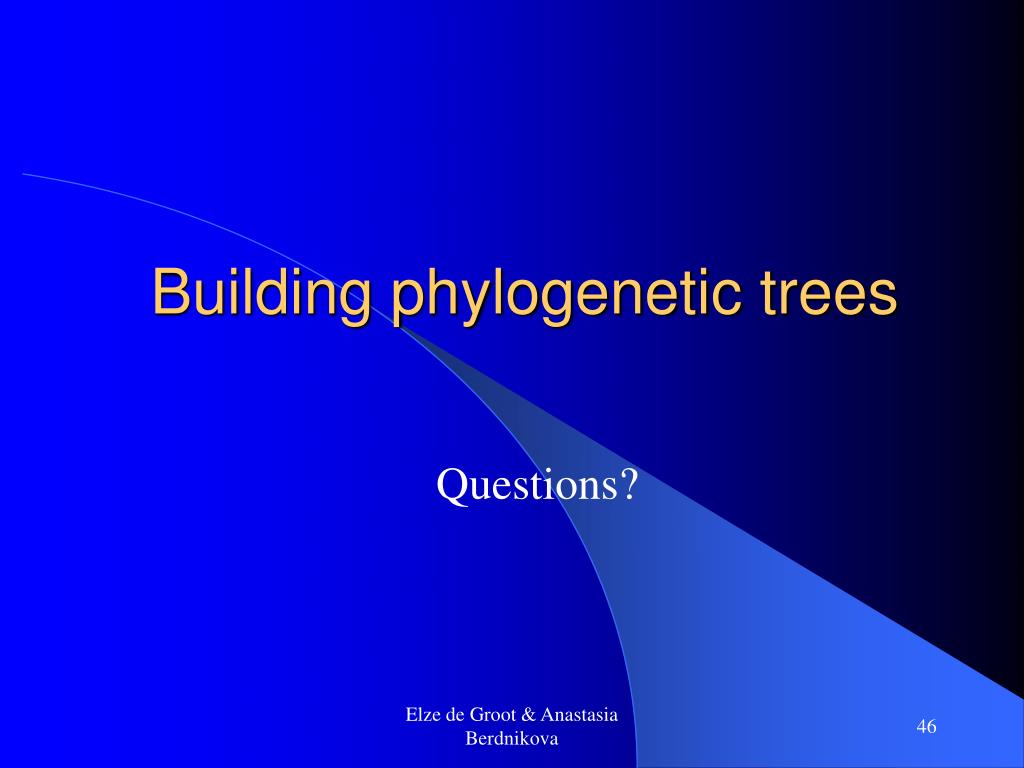 Building phylogenetic trees

Questions?

Elze de Groot & Anastasia Berdnikova

46